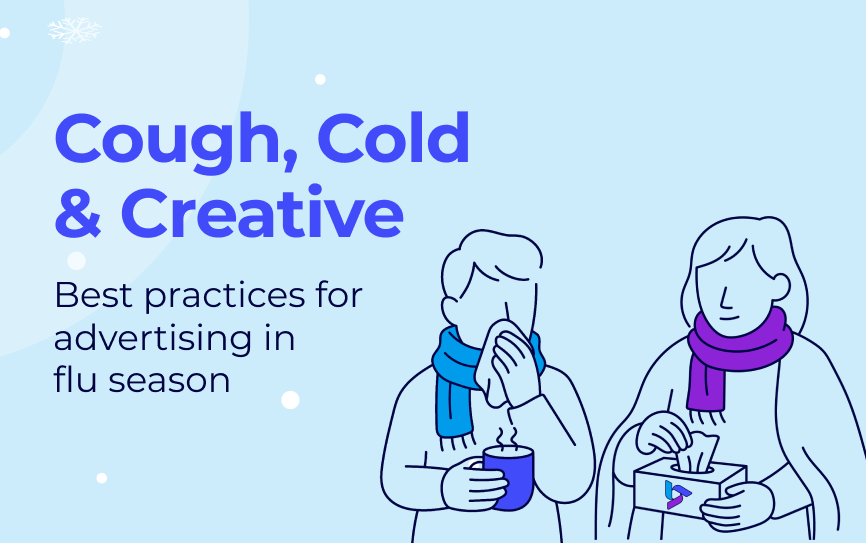 Cough, Cold & Creative

Best practices for advertising in flu season